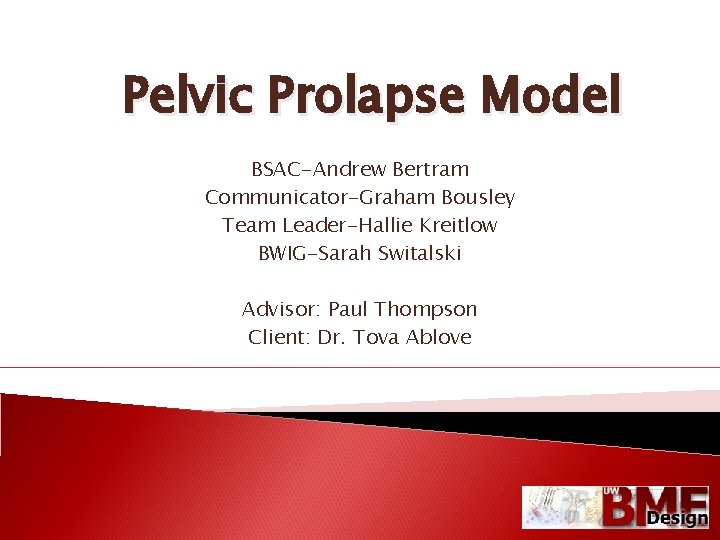 Pelvic Prolapse Model

BSAC-Andrew Bertram
Communicator-Graham Bousley
Team Leader-Hallie Kreitlow
BWIG-Sarah Switalski

Advisor: Paul Thompson
Client: Dr. Tova Ablove

UW BME Design